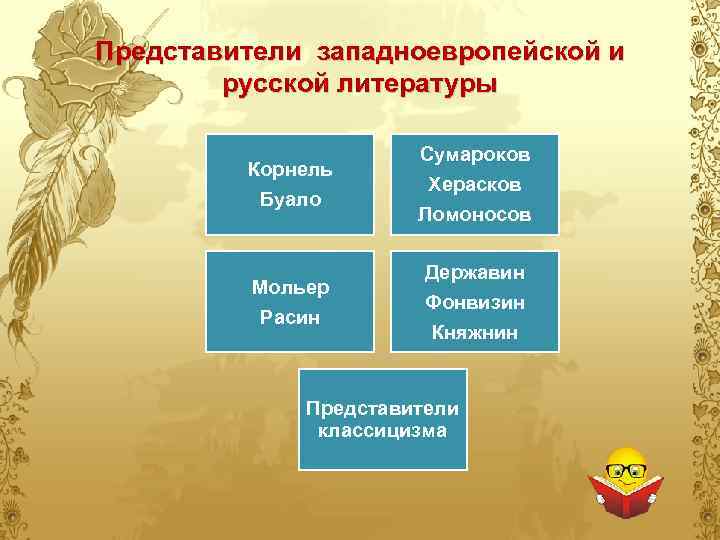 Представители западноевропейской и русской литературы

Корнель
Буало

Сумароков
Херасков
Ломоносов

Мольер
Расин

Державин
Фонвизин
Княжнин

Представители классицизма